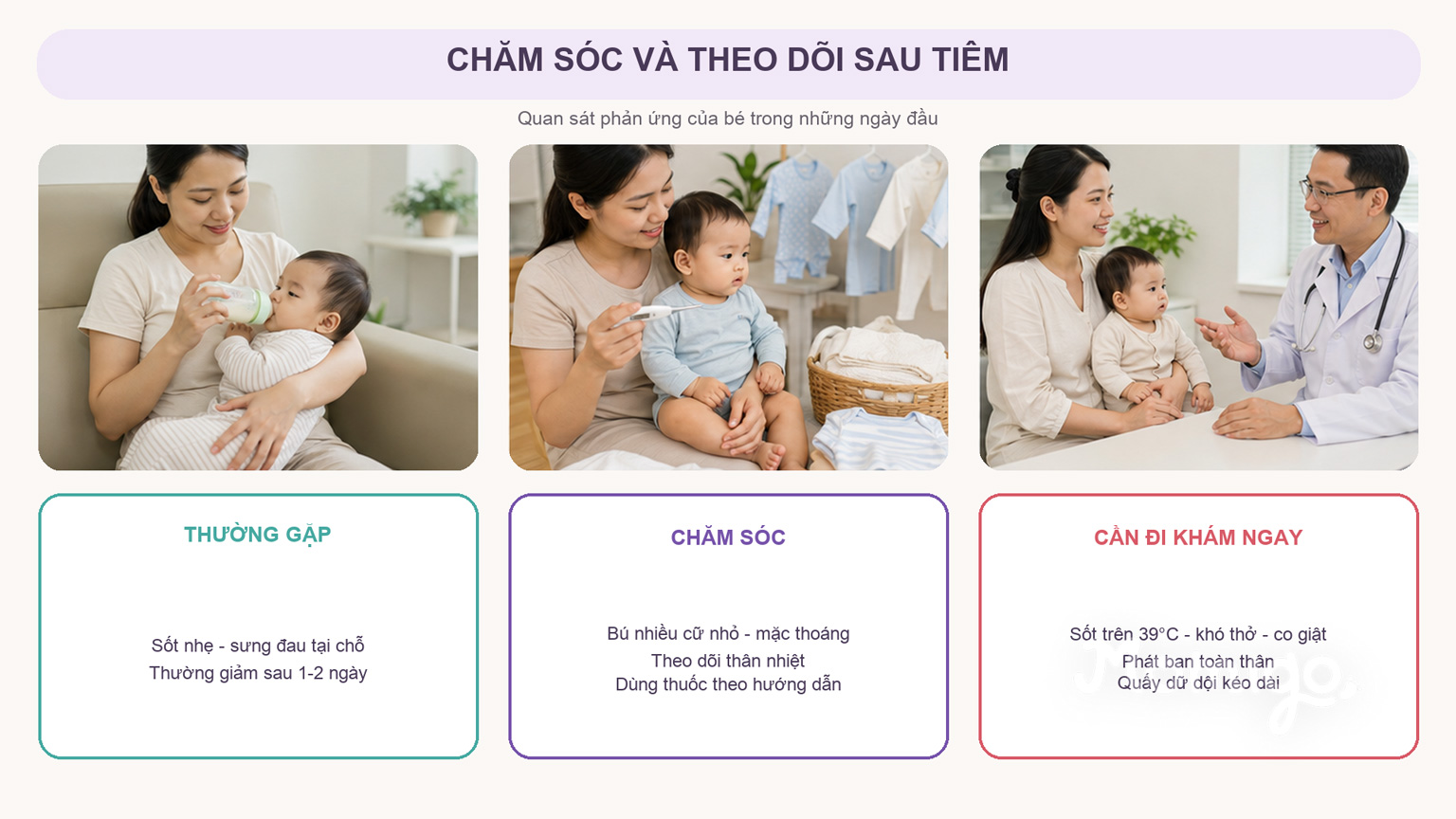 CHĂM SÓC VÀ THEO DÕI SAU TIÊM

Quan sát phản ứng của bé trong những ngày đầu

THƯỜNG GẶP

Sốt nhẹ - sưng đau tại chỗ
Thường giảm sau 1-2 ngày

CHĂM SÓC

Bú nhiều cữ nhỏ - mặc thoáng
Theo dõi thân nhiệt
Dùng thuốc theo hướng dẫn

CẦN ĐI KHÁM NGAY

Sốt trên 39°C - khó thở - co giật
Phát ban toàn thân
Quấy dữ dội kéo dài